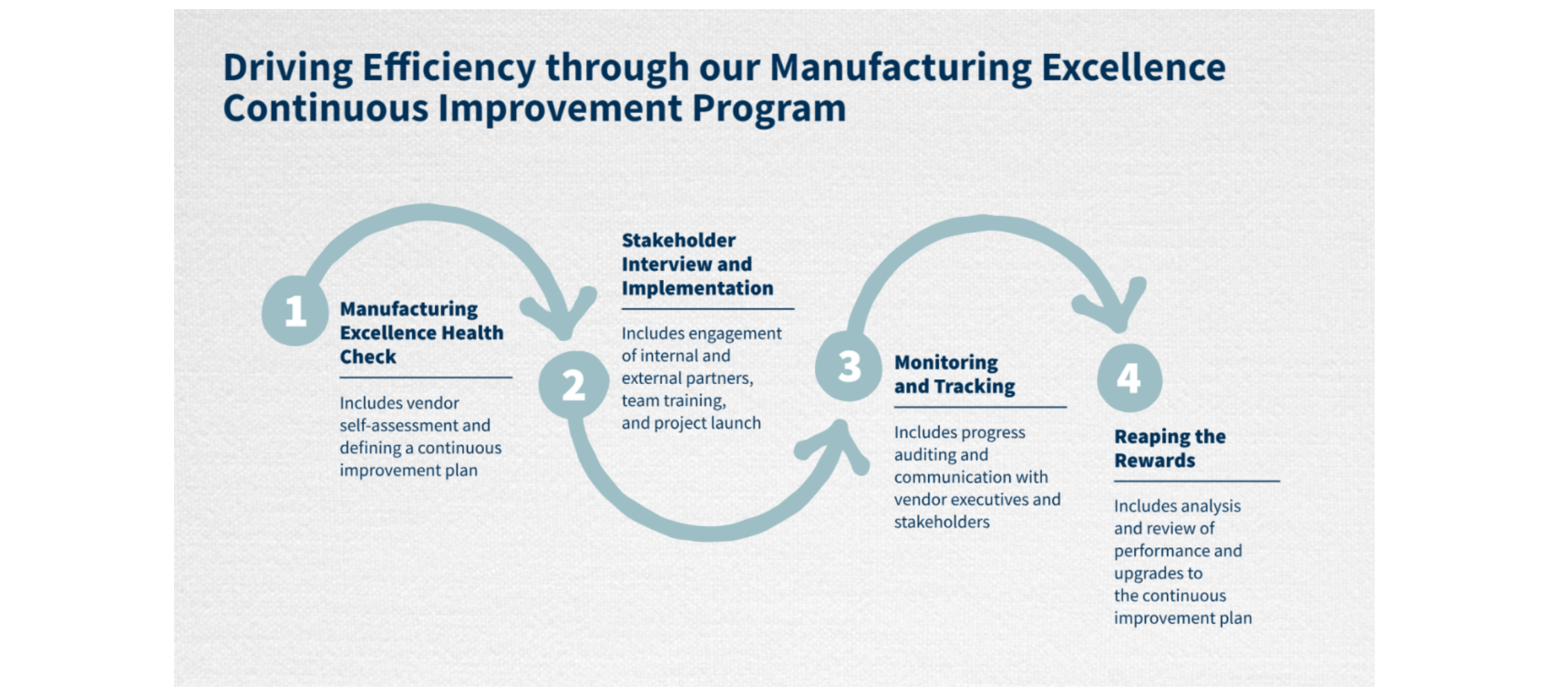 Driving Efficiency through our Manufacturing Excellence Continuous Improvement Program

1

Manufacturing Excellence Health Check

Includes vendor self-assessment and defining a continuous improvement plan

2

Stakeholder Interview and Implementation

Includes engagement of internal and external partners, team training, and project launch

3

Monitoring and Tracking

Includes progress auditing and communication with vendor executives and stakeholders

4

Reaping the Rewards

Includes analysis and review of performance and upgrades to the continuous improvement plan